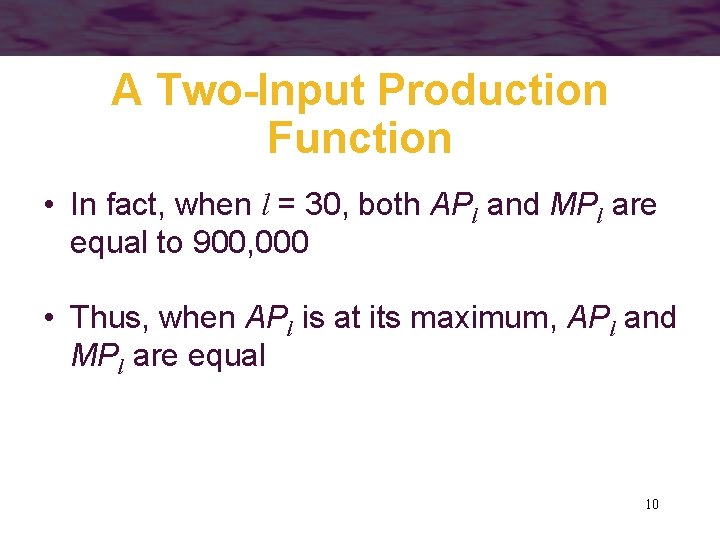 A Two-Input Production Function

• In fact, when $l$ = 30, both $AP_l$ and $MP_l$ are equal to 900,000

• Thus, when $AP_l$ is at its maximum, $AP_l$ and $MP_l$ are equal

10